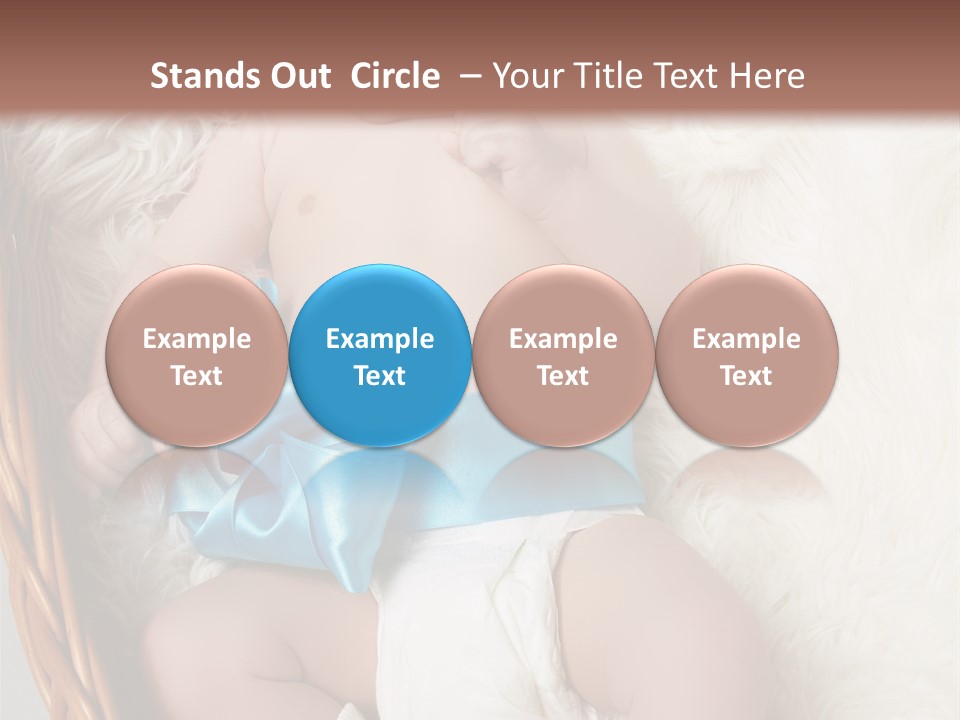 Stands Out Circle – Your Title Text Here

Example Text

Example Text

Example Text

Example Text